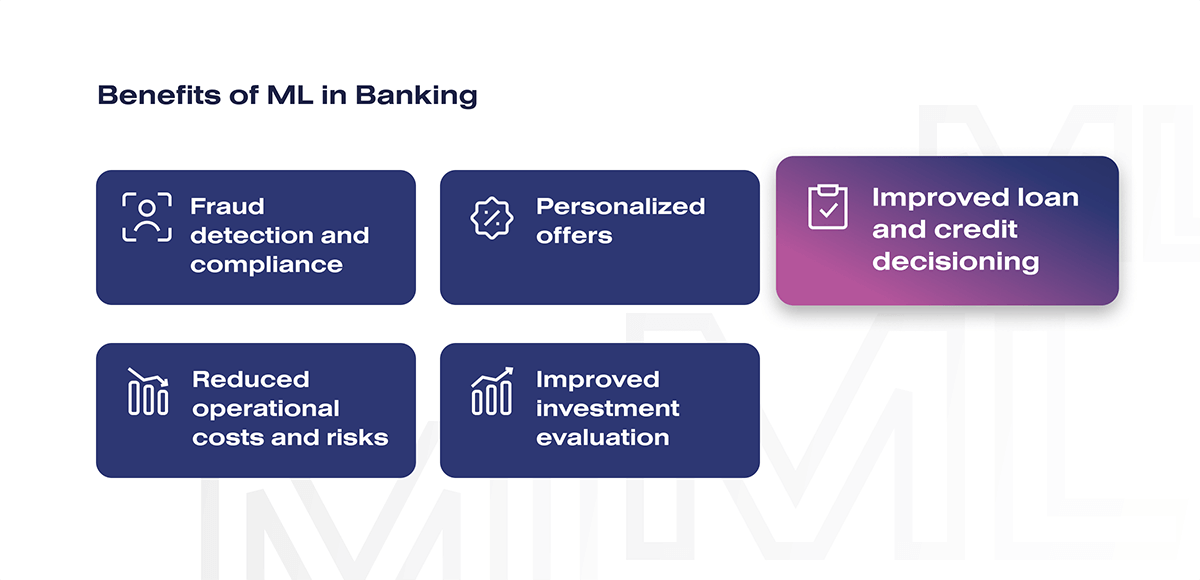 Benefits of ML in Banking

Fraud detection and compliance

Personalized offers

Improved loan and credit decisioning

Reduced operational costs and risks

Improved investment evaluation